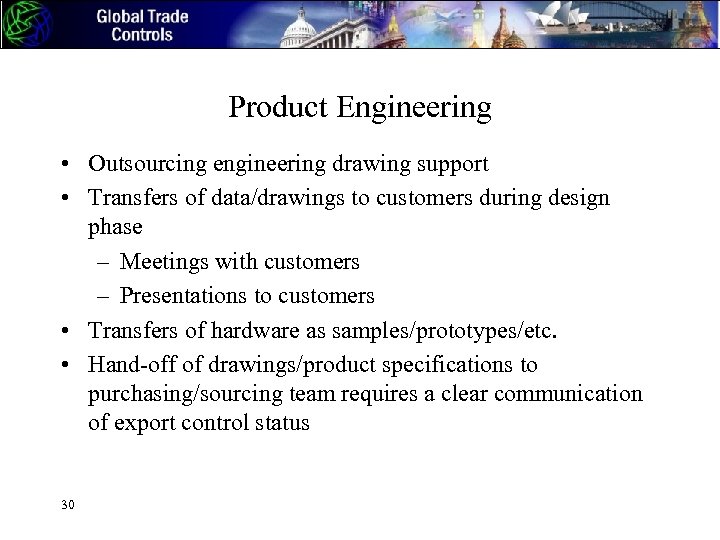 Global Trade Controls

Product Engineering

• Outsourcing engineering drawing support
• Transfers of data/drawings to customers during design phase
– Meetings with customers
– Presentations to customers
• Transfers of hardware as samples/prototypes/etc.
• Hand-off of drawings/product specifications to purchasing/sourcing team requires a clear communication of export control status

30